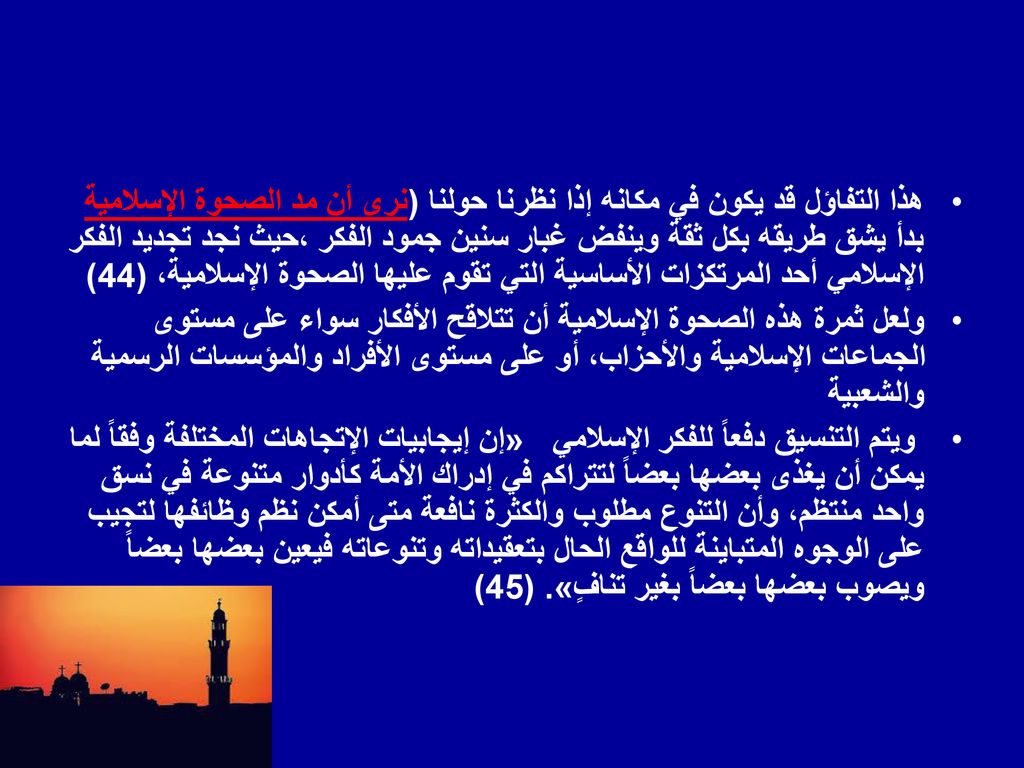 • هذا التفاؤل قد يكون في مكانه إذا نظرنا حولنا (نرى أن مد الصحوة الإسلامية بدأ يشق طريقه بكل ثقة وينفض غبار سنين جمود الفكر ،حيث نجد تجديد الفكر الإسلامي أحد المرتكزات الأساسية التي تقوم عليها الصحوة الإسلامية، (44)

• ولعل ثمرة هذه الصحوة الإسلامية أن تتلاقح الأفكار سواء على مستوى الجماعات الإسلامية والأحزاب، أو على مستوى الأفراد والمؤسسات الرسمية والشعبية

• ويتم التنسيق دفعاً للفكر الإسلامي «إن إيجابيات الإتجاهات المختلفة وفقاً لما يمكن أن يغذى بعضها بعضاً لتتراكم في إدراك الأمة كأدوار متنوعة في نسق واحد منتظم، وأن التنوع مطلوب والكثرة نافعة متى أمكن نظم وظائفها لتجيب على الوجوه المتباينة للواقع الحال بتعقيداته وتنوعاته فيعين بعضها بعضاً ويصوب بعضها بعضاً بغير تنافٍ». (45)